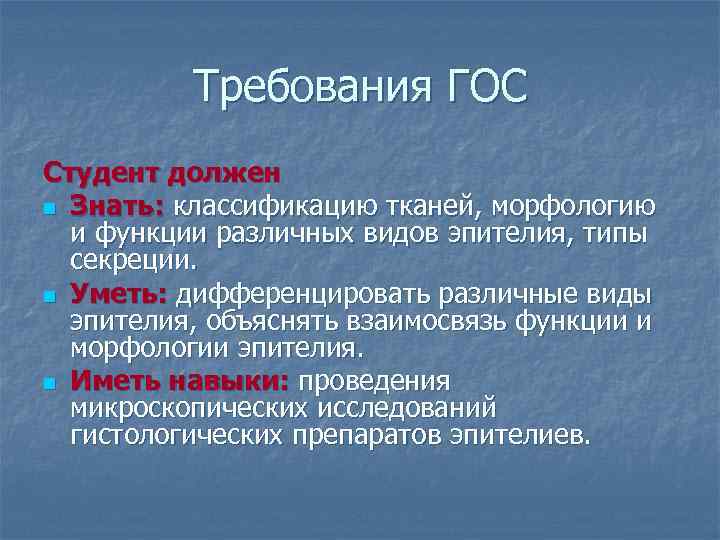 Требования ГОС

Студент должен

Знать: классификацию тканей, морфологию и функции различных видов эпителия, типы секреции.

Уметь: дифференцировать различные виды эпителия, объяснять взаимосвязь функции и морфологии эпителия.

Иметь навыки: проведения микроскопических исследований гистологических препаратов эпителиев.